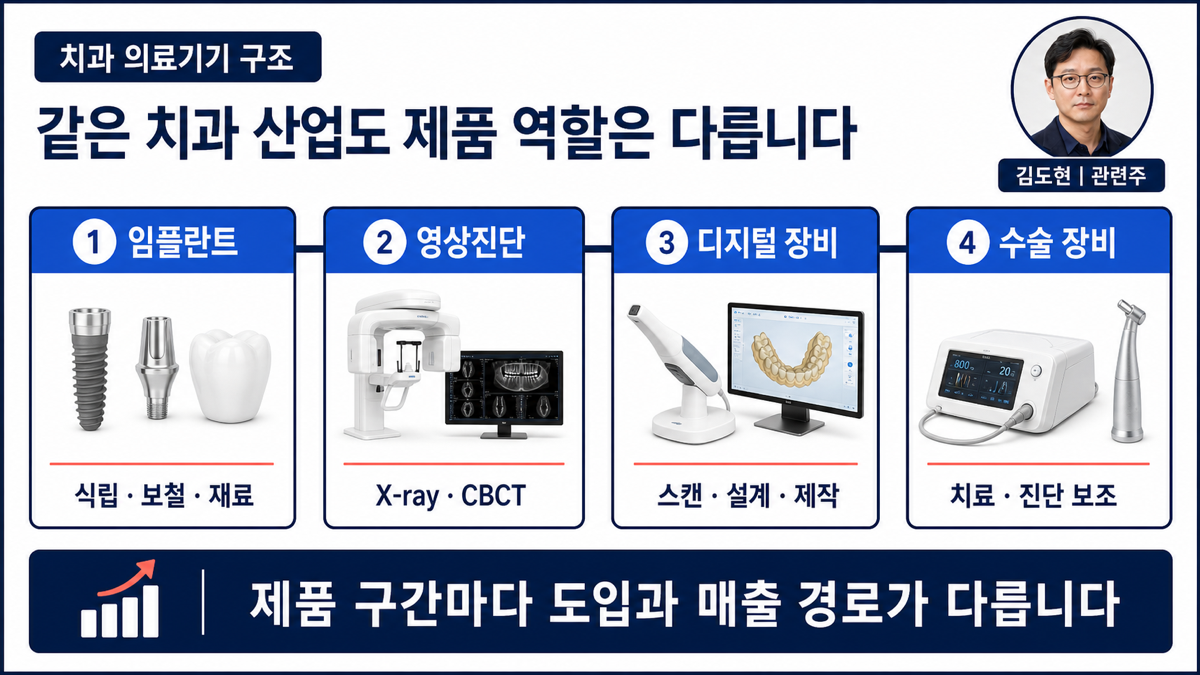 치과 의료기기 구조

같은 치과 산업도 제품 역할은 다릅니다

김도현 | 관련주

1 임플란트

식립 · 보철 · 재료

2 영상진단

X-ray · CBCT

3 디지털 장비

스캔 · 설계 · 제작

4 수술 장비

800 20

치료 · 진단 보조

제품 구간마다 도입과 매출 경로가 다릅니다